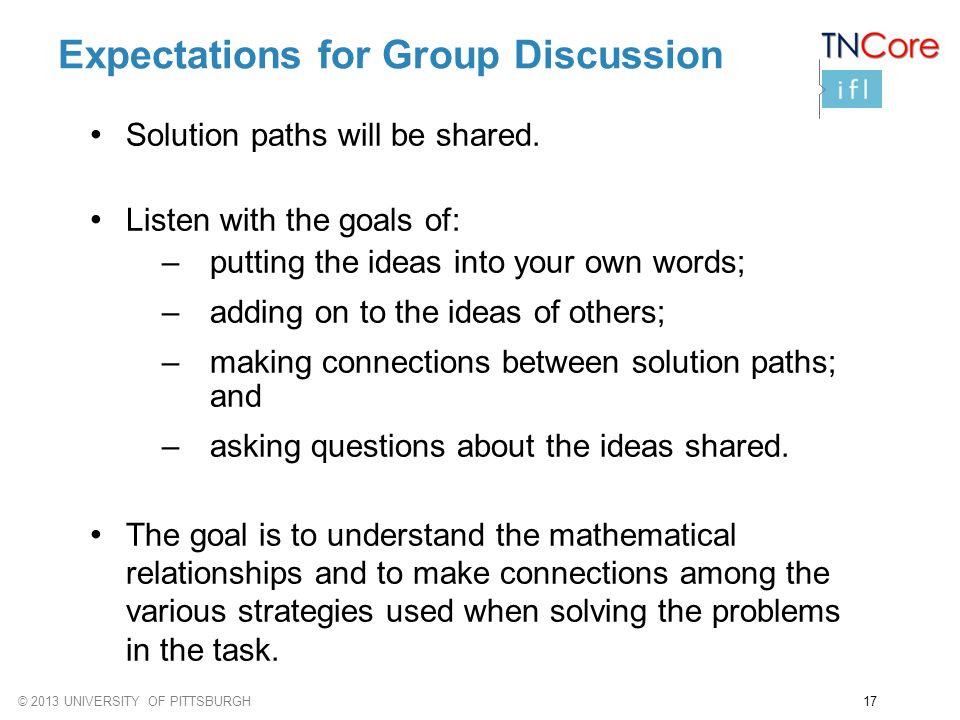 Expectations for Group Discussion

TNCore
ifl

• Solution paths will be shared.

• Listen with the goals of:
– putting the ideas into your own words;
– adding on to the ideas of others;
– making connections between solution paths; and
– asking questions about the ideas shared.

• The goal is to understand the mathematical relationships and to make connections among the various strategies used when solving the problems in the task.

© 2013 UNIVERSITY OF PITTSBURGH

17